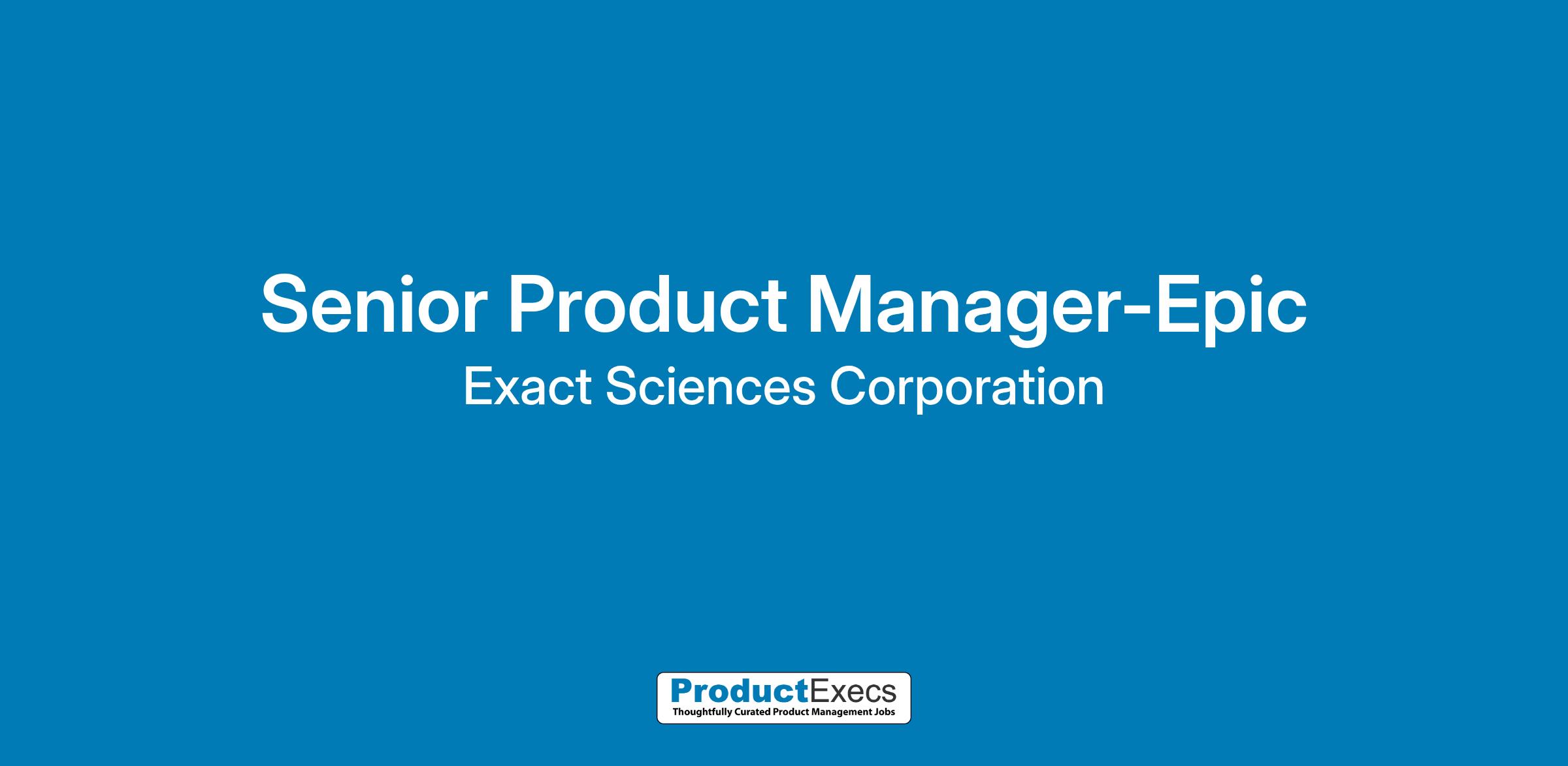 Senior Product Manager-Epic

Exact Sciences Corporation

ProductExecs
Thoughtfully Curated Product Management Jobs